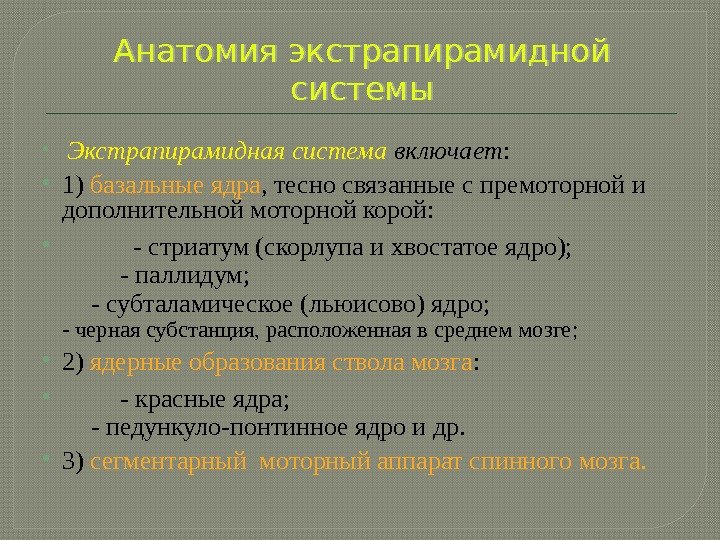 Анатомия экстрапирамидной системы

Экстрапирамидная система включает:

1) базальные ядра, тесно связанные с премоторной и дополнительной моторной корой:

- стриатум (скорлупа и хвостатое ядро);
- паллидум;
- субталамическое (льюисово) ядро;
- черная субстанция, расположенная в среднем мозге;

2) ядерные образования ствола мозга:

- красные ядра;
- педункуло-понтинное ядро и др.

3) сегментарный моторный аппарат спинного мозга.